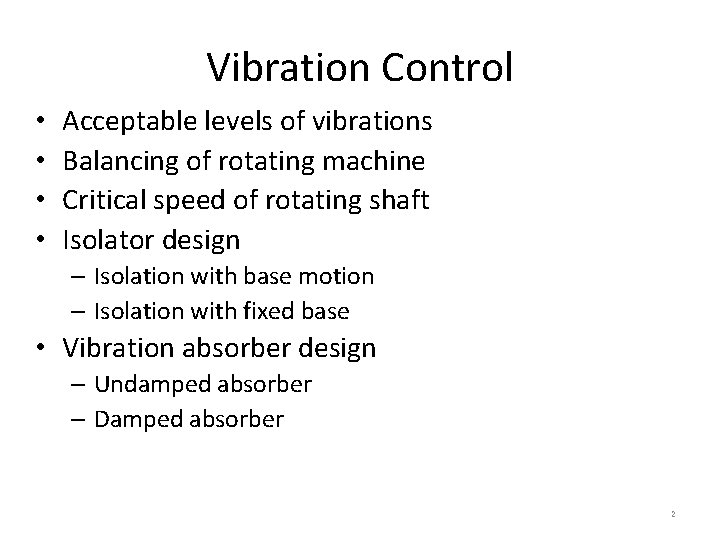 Vibration Control

• Acceptable levels of vibrations
• Balancing of rotating machine
• Critical speed of rotating shaft
• Isolator design
– Isolation with base motion
– Isolation with fixed base
• Vibration absorber design
– Undamped absorber
– Damped absorber

2